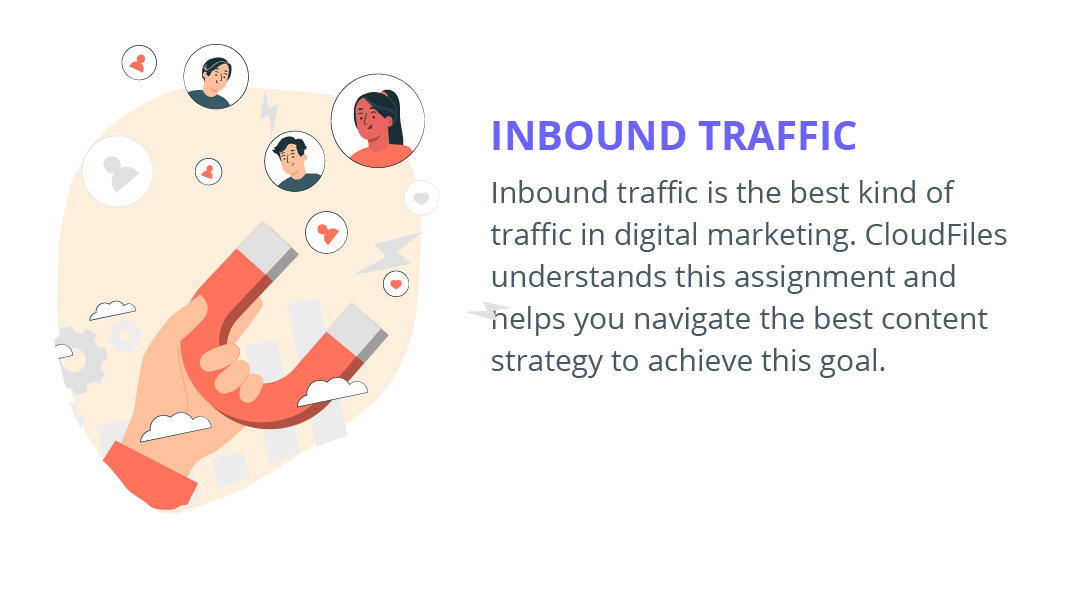 INBOUND TRAFFIC

Inbound traffic is the best kind of traffic in digital marketing. CloudFiles understands this assignment and helps you navigate the best content strategy to achieve this goal.